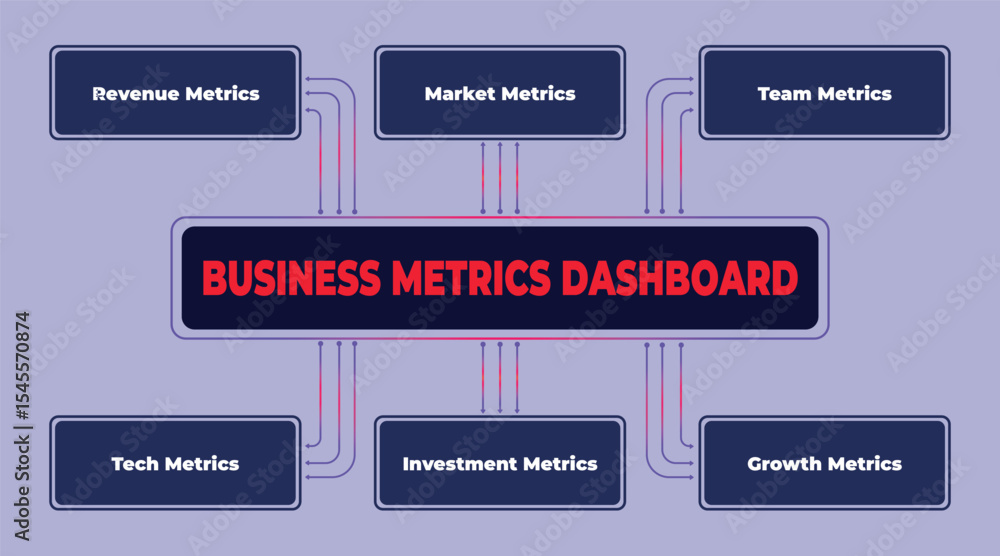 Revenue Metrics

Market Metrics

Team Metrics

BUSINESS METRICS DASHBOARD

Tech Metrics

Investment Metrics

Growth Metrics

Adobe Stock | #1545570874